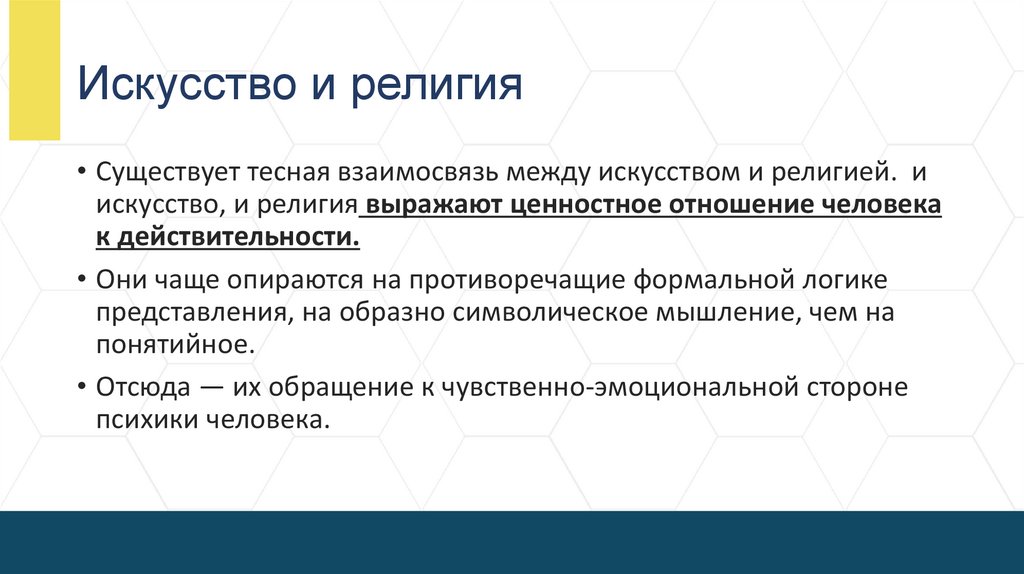 Искусство и религия

• Существует тесная взаимосвязь между искусством и религией. и искусство, и религия выражают ценностное отношение человека к действительности.

• Они чаще опираются на противоречащие формальной логике представления, на образно символическое мышление, чем на понятийное.

• Отсюда — их обращение к чувственно-эмоциональной стороне психики человека.